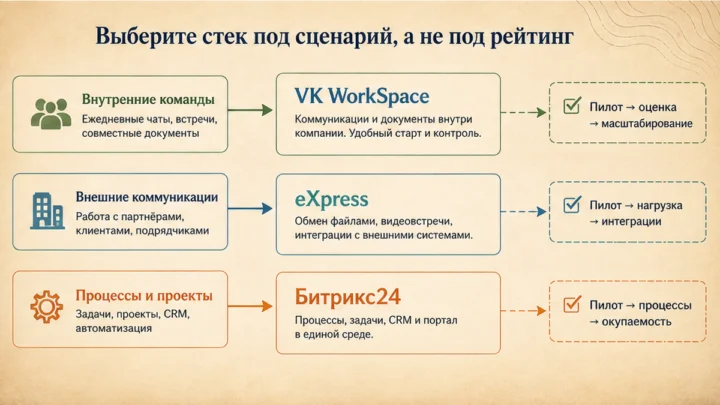 Выберите стек под сценарий, а не под рейтинг

Внутренние команды
Ежедневные чаты, встречи, совместные документы

VK WorkSpace
Коммуникации и документы внутри компании. Удобный старт и контроль.

Пилот → оценка → масштабирование

Внешние коммуникации
Работа с партнёрами, клиентами, подрядчиками

eXpress
Обмен файлами, видеовстречи, интеграции с внешними системами.

Пилот → нагрузка → интеграции

Процессы и проекты
Задачи, проекты, CRM, автоматизация

Битрикс24
Процессы, задачи, CRM и портал в единой среде.

Пилот → процессы → окупаемость